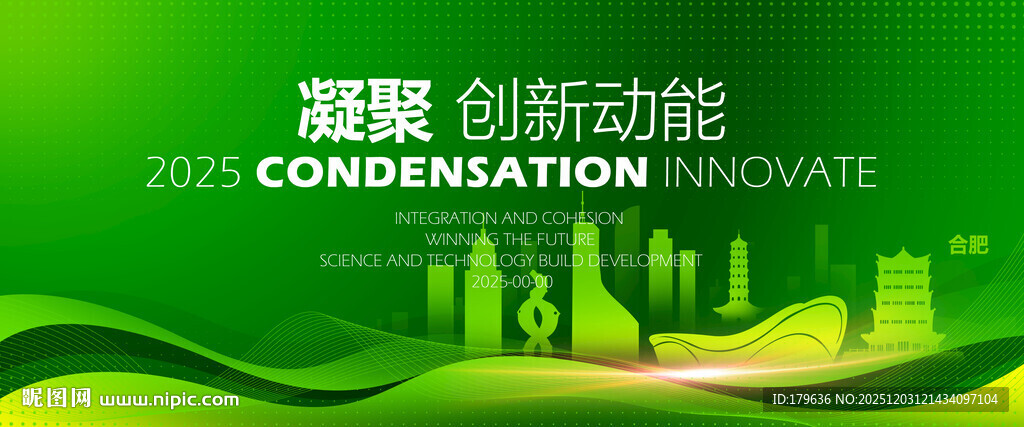 凝聚 创新动能
2025 CONDENSATION INNOVATE

INTEGRATION AND COHESION
WINNING THE FUTURE
SCIENCE AND TECHNOLOGY BUILD DEVELOPMENT
2025-00-00

合肥

昵图网 www.nipic.com

ID:179636 NO:20251203121434097104